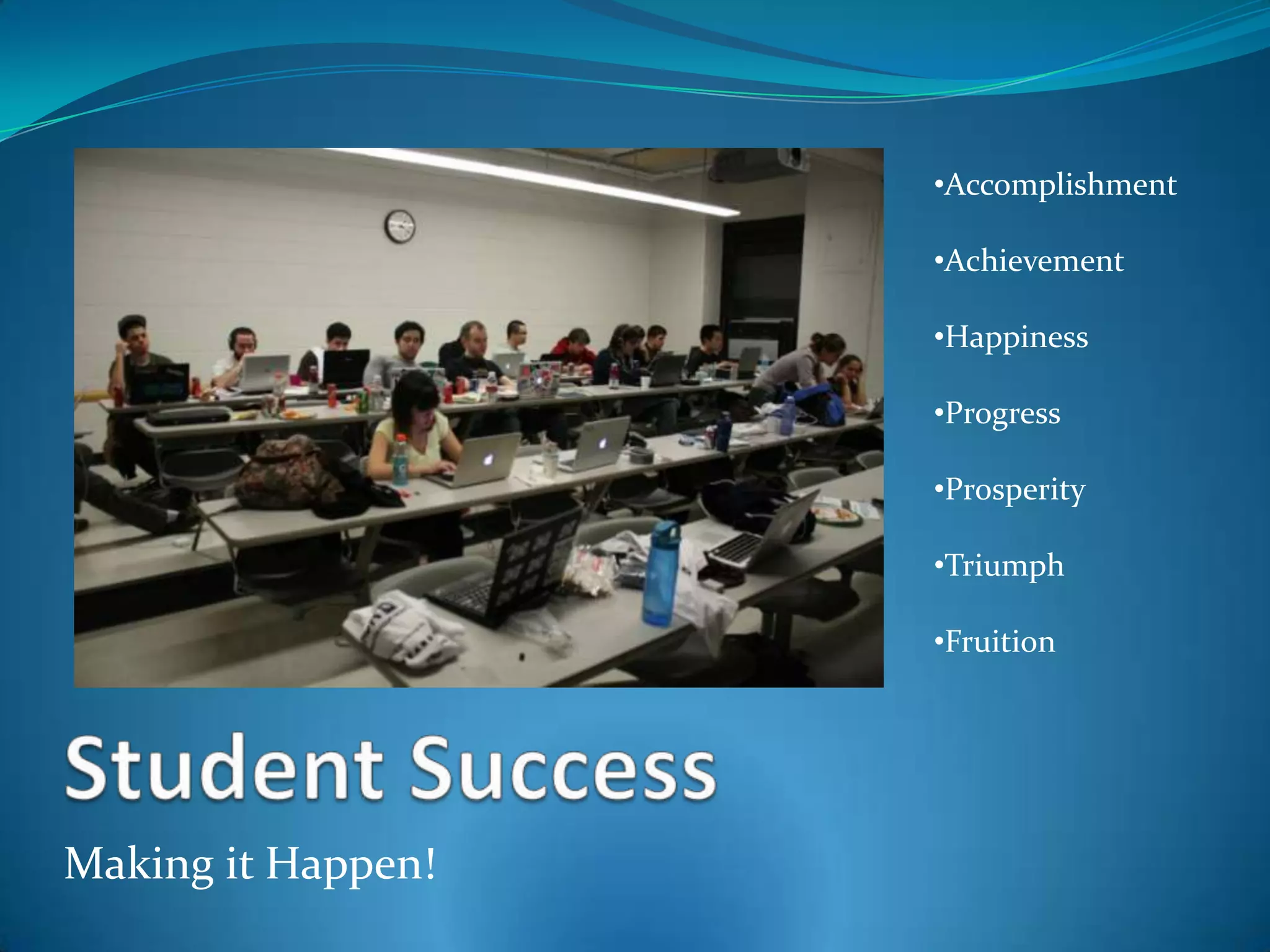 •Accomplishment

•Achievement

•Happiness

•Progress

•Prosperity

•Triumph

•Fruition

Student Success

Making it Happen!